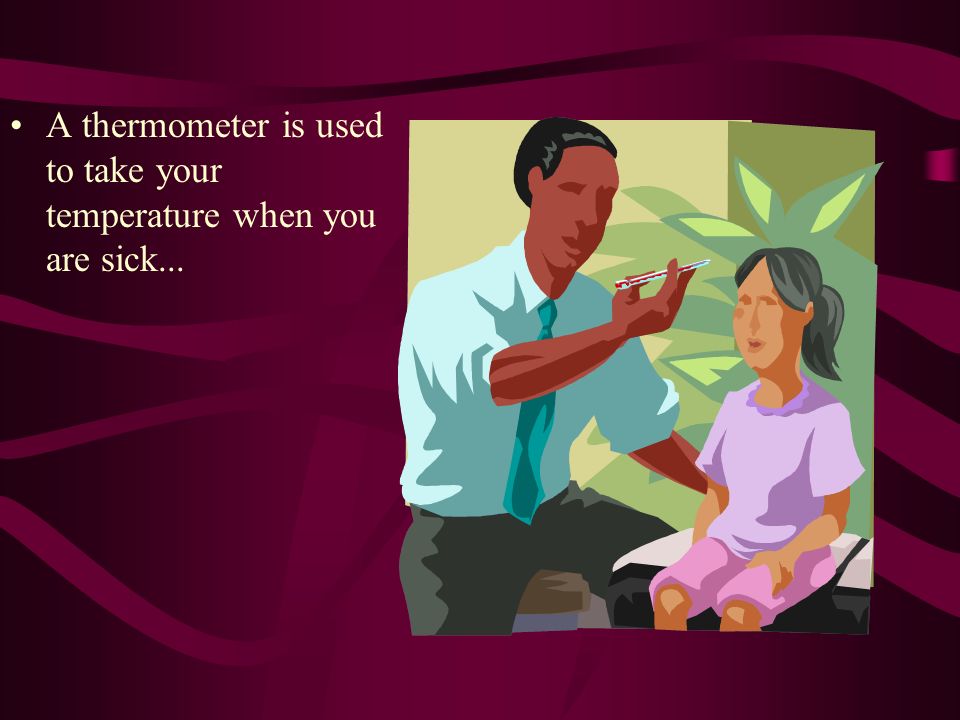 • A thermometer is used to take your temperature when you are sick...